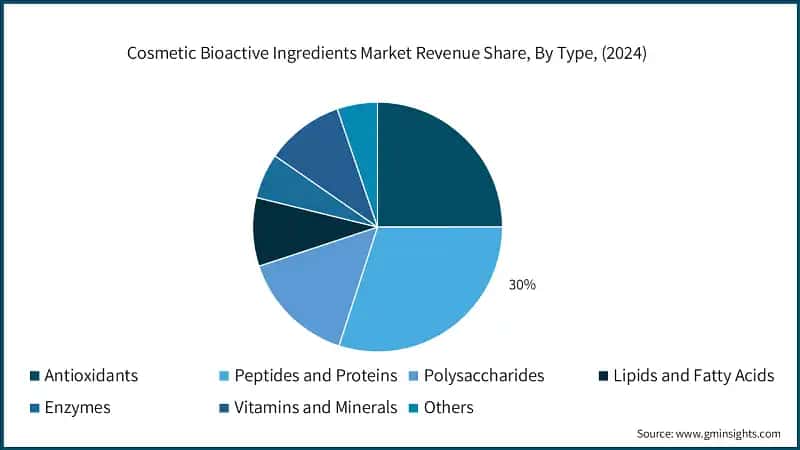 Cosmetic Bioactive Ingredients Market Revenue Share, By Type, (2024)

30%

Antioxidants
Peptides and Proteins
Polysaccharides
Lipids and Fatty Acids
Enzymes
Vitamins and Minerals
Others

Source: www.gminsights.com